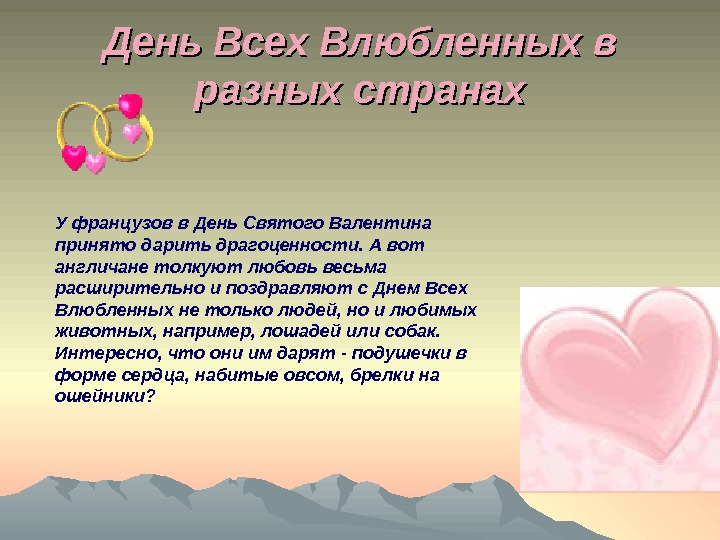 День Всех Влюбленных в разных странах

У французов в День Святого Валентина принято дарить драгоценности. А вот англичане толкуют любовь весьма расширительно и поздравляют с Днем Всех Влюбленных не только людей, но и любимых животных, например, лошадей или собак. Интересно, что они им дарят - подушечки в форме сердца, набитые овсом, брелки на ошейники?